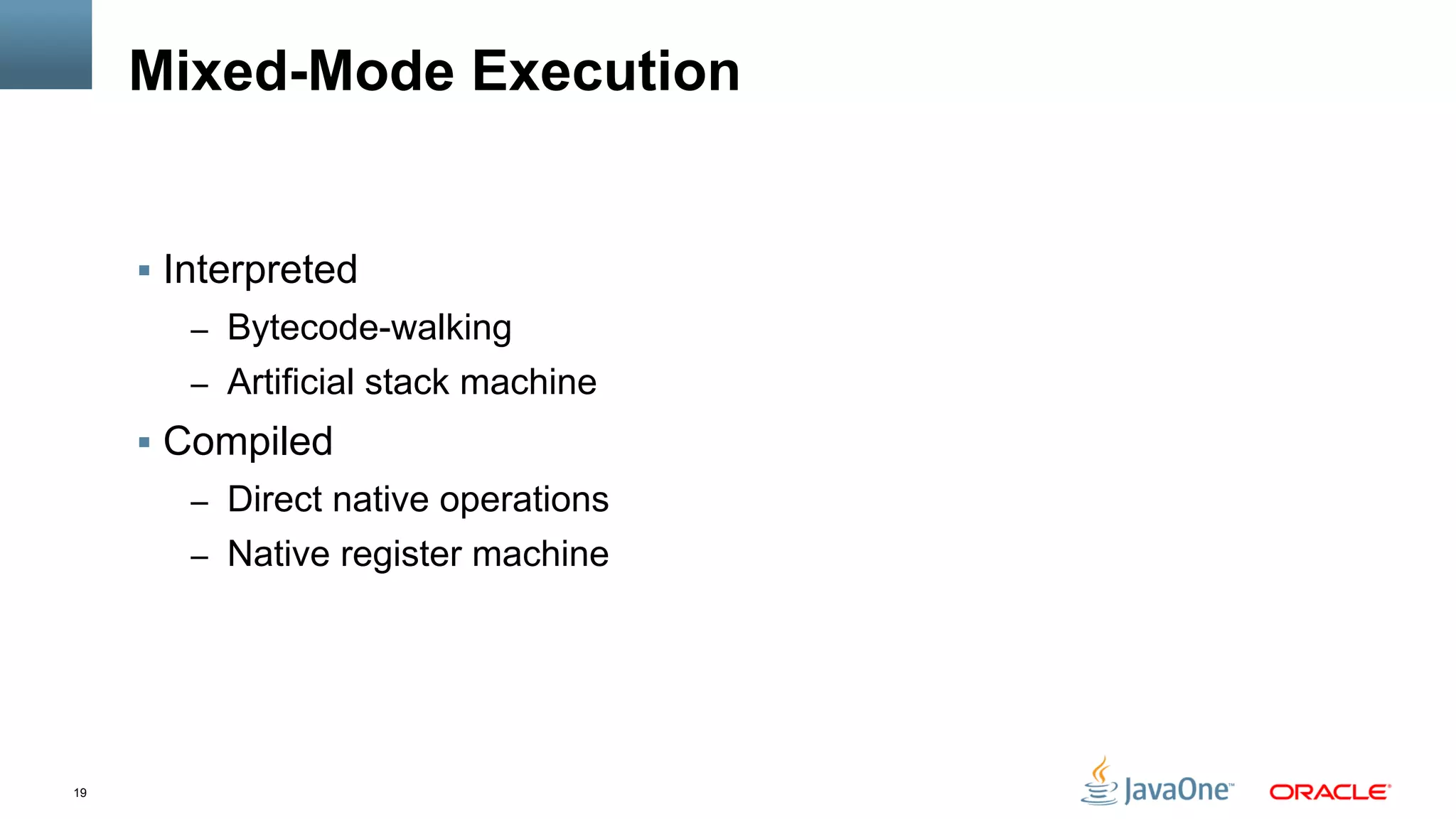 Mixed-Mode Execution

▪ Interpreted
– Bytecode-walking
– Artificial stack machine
▪ Compiled
– Direct native operations
– Native register machine

19

JavaOne™ ORACLE®